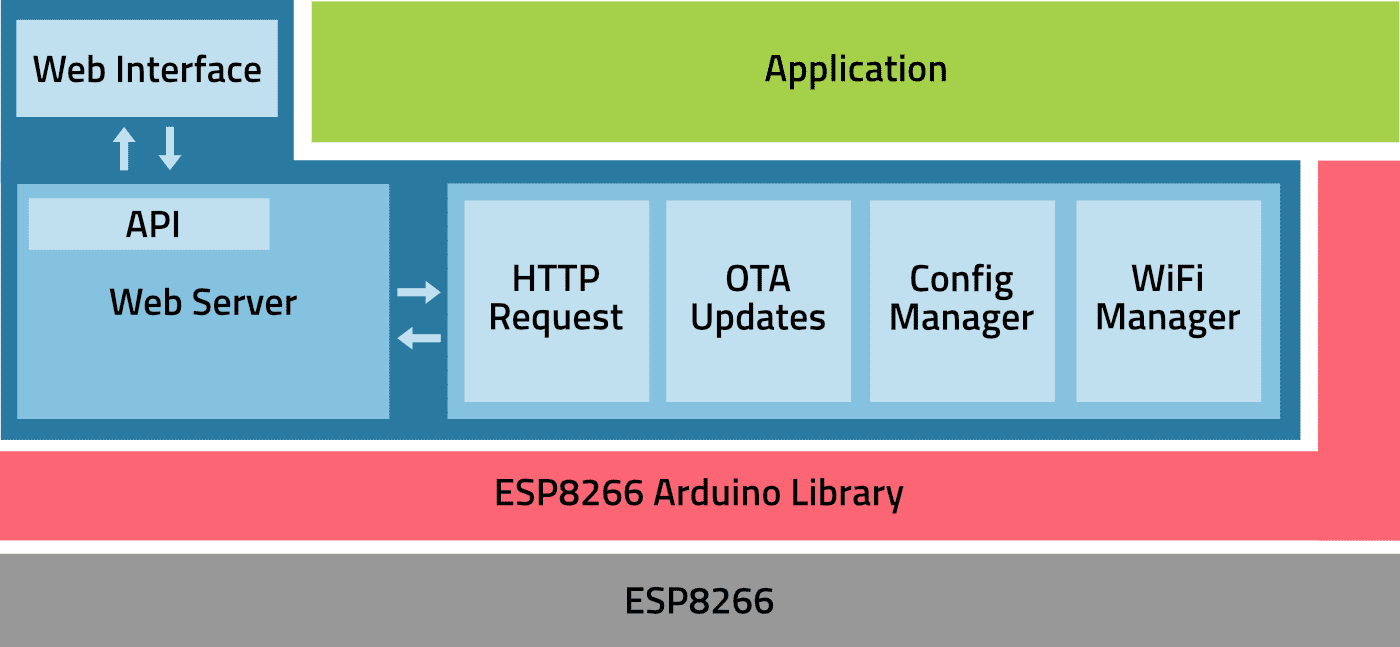 Web Interface

Application

API

Web Server

HTTP Request

OTA Updates

Config Manager

WiFi Manager

ESP8266 Arduino Library

ESP8266